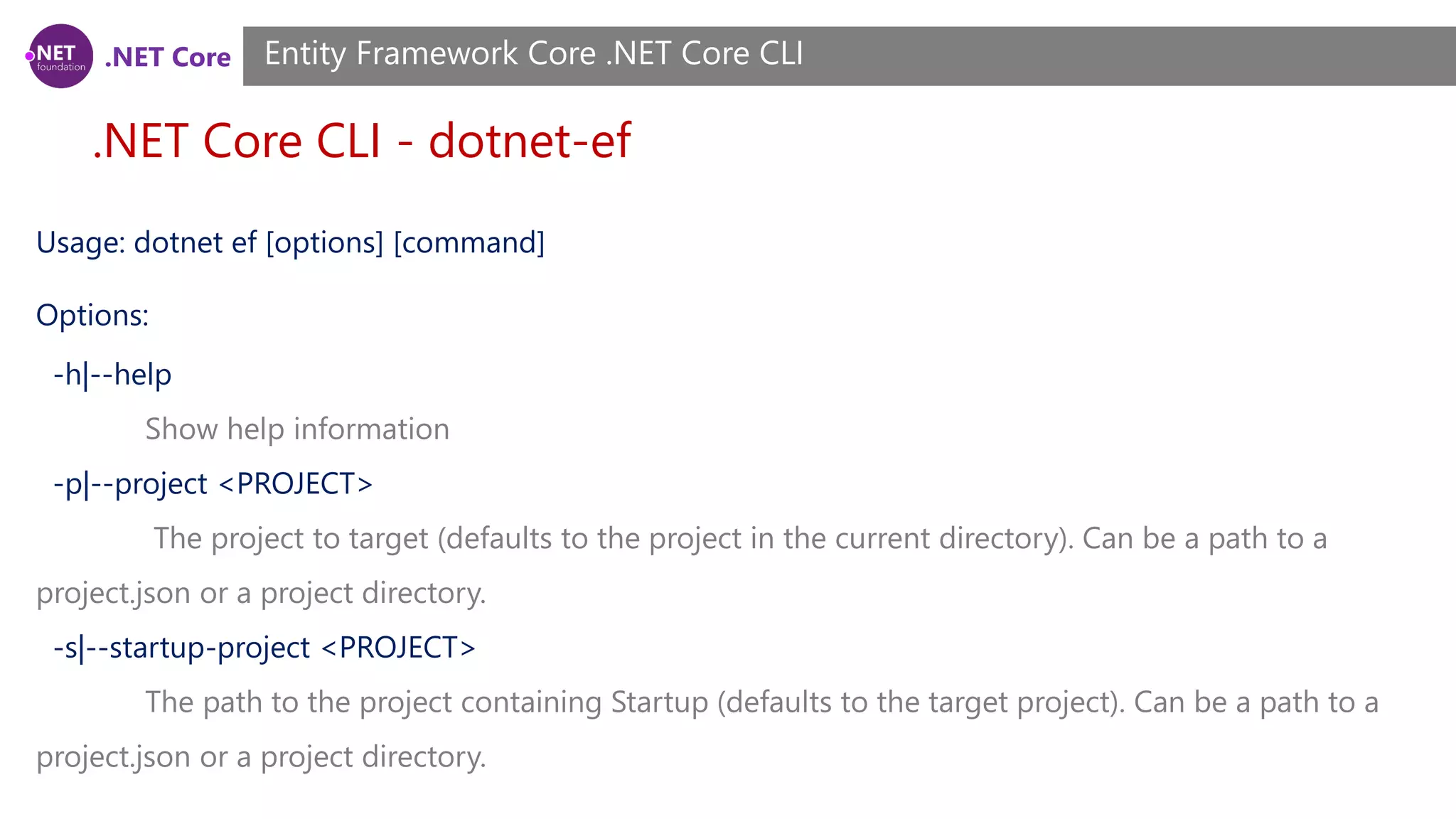 .NET foundation

.NET Core

Entity Framework Core .NET Core CLI

.NET Core CLI - dotnet-ef

Usage: dotnet ef [options] [command]

Options:

-h|--help

Show help information

-p|--project <PROJECT>

The project to target (defaults to the project in the current directory). Can be a path to a project.json or a project directory.

-s|--startup-project <PROJECT>

The path to the project containing Startup (defaults to the target project). Can be a path to a project.json or a project directory.